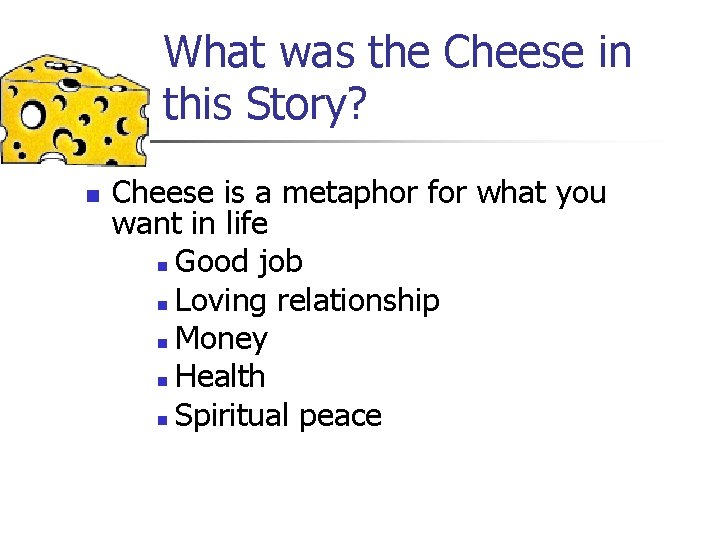 What was the Cheese in this Story?

- Cheese is a metaphor for what you want in life
  - Good job
  - Loving relationship
  - Money
  - Health
  - Spiritual peace